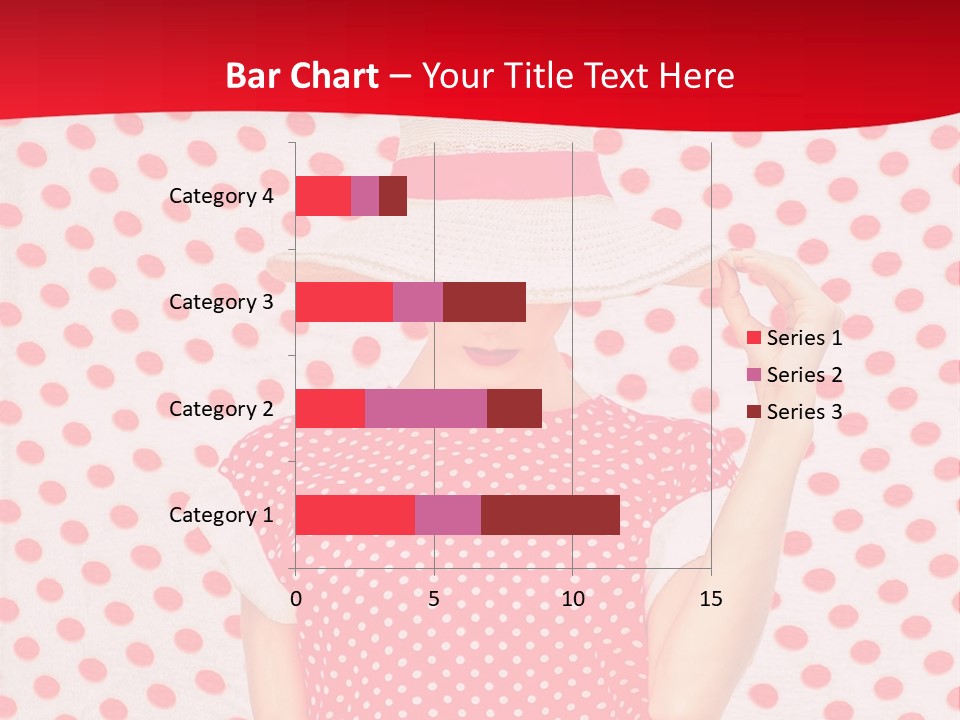 Bar Chart – Your Title Text Here

Category 4
Category 3
Category 2
Category 1

0
5
10
15

Series 1
Series 2
Series 3